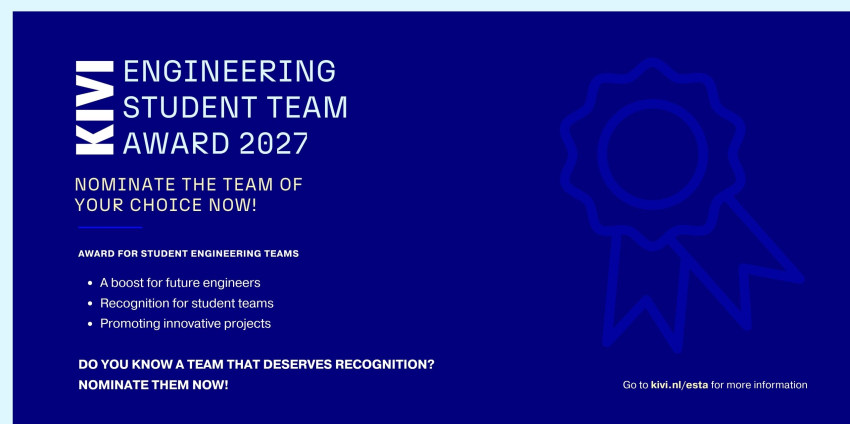 KIVI

ENGINEERING
STUDENT TEAM
AWARD 2027

NOMINATE THE TEAM OF YOUR CHOICE NOW!

AWARD FOR STUDENT ENGINEERING TEAMS

• A boost for future engineers
• Recognition for student teams
• Promoting innovative projects

DO YOU KNOW A TEAM THAT DESERVES RECOGNITION?
NOMINATE THEM NOW!

Go to kivi.nl/esta for more information